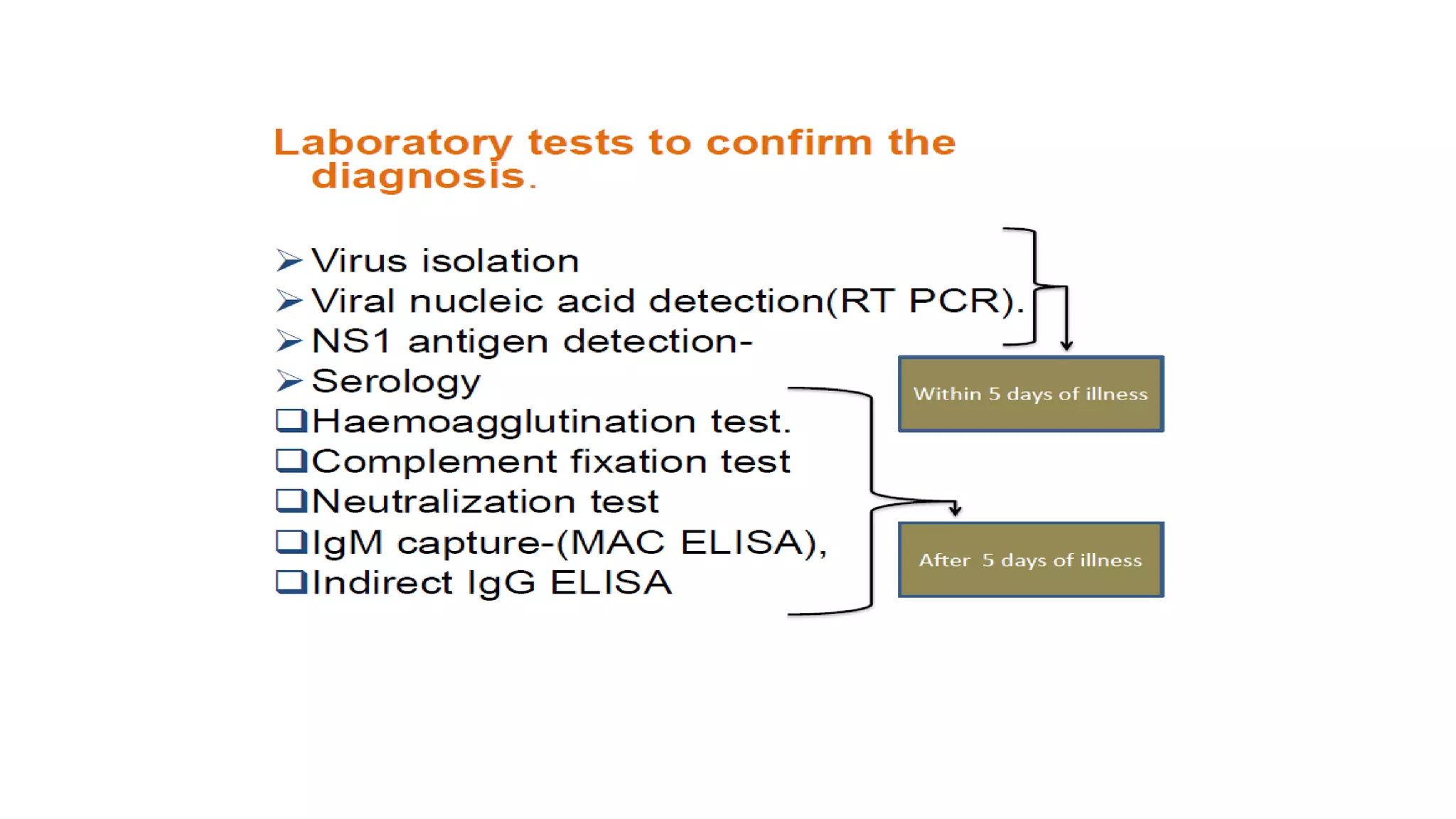 Laboratory tests to confirm the diagnosis.

➢ Virus isolation
➢ Viral nucleic acid detection(RT PCR).
➢ NS1 antigen detection-
➢ Serology
❑ Haemoagglutination test.
❑ Complement fixation test
❑ Neutralization test
❑ IgM capture-(MAC ELISA),
❑ Indirect IgG ELISA

Within 5 days of illness

After 5 days of illness